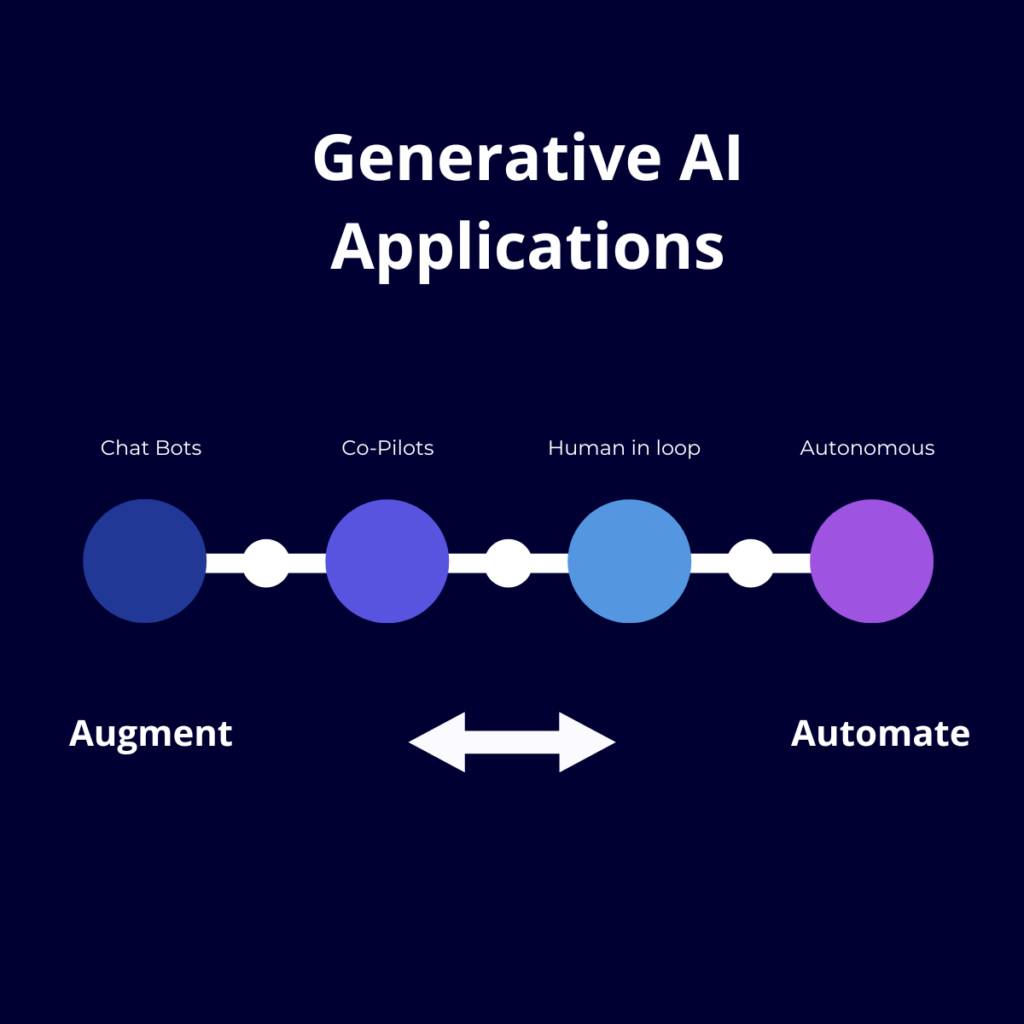 Generative AI Applications

Chat Bots

Co-Pilots

Human in loop

Autonomous

Augment

Automate